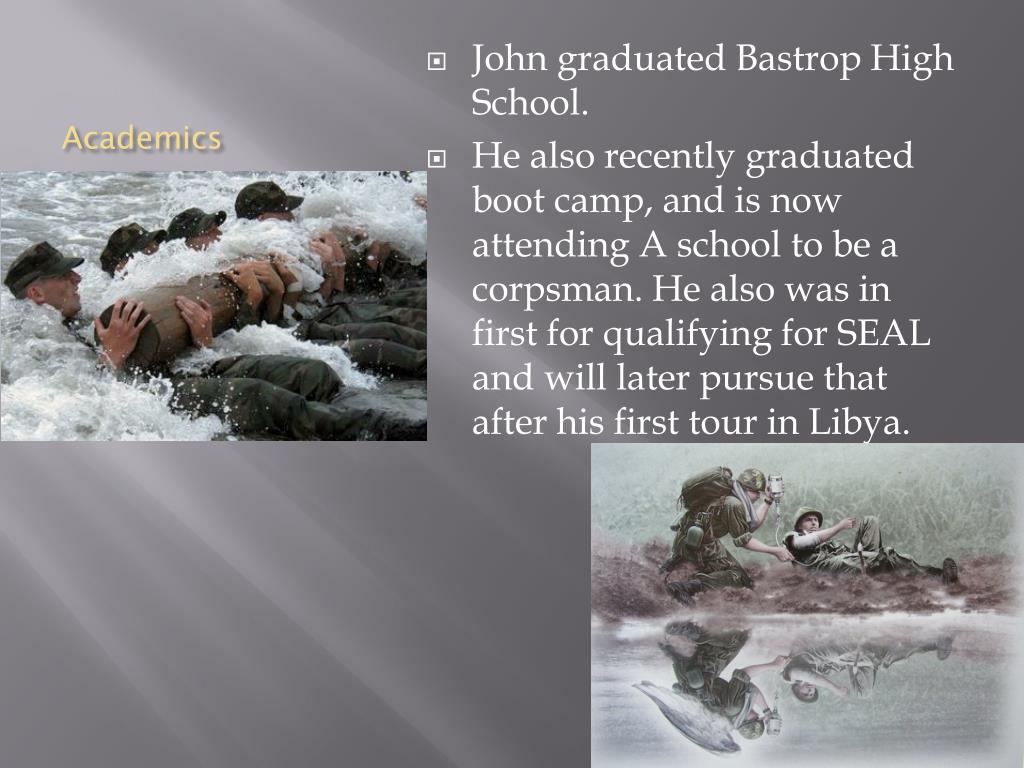 Academics

John graduated Bastrop High School.

He also recently graduated boot camp, and is now attending A school to be a corpsman. He also was in first for qualifying for SEAL and will later pursue that after his first tour in Libya.